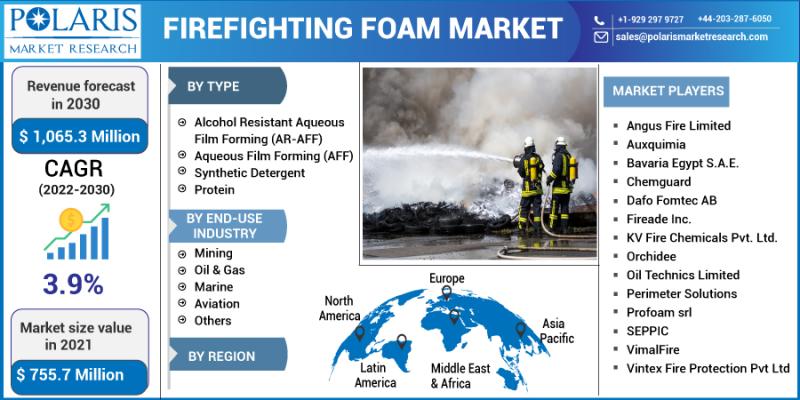 POLARIS
MARKET RESEARCH

FIREFIGHTING FOAM MARKET

+1-929 297 9727 +44-203-287-6050
sales@polarismarketresearch.com

Revenue forecast in 2030
$ 1,065.3 Million

CAGR
(2022-2030)

3.9%

Market size value in 2021
$ 755.7 Million

BY TYPE
Alcohol Resistant Aqueous Film Forming (AR-AFF)
Aqueous Film Forming (AFF)
Synthetic Detergent
Protein

BY END-USE INDUSTRY
Mining
Oil & Gas
Marine
Aviation
Others

BY REGION

North America
Europe
Asia Pacific
Latin America
Middle East & Africa

MARKET PLAYERS
Angus Fire Limited
Auxquimia
Bavaria Egypt S.A.E.
Chemguard
Dafo Fomtec AB
Fireade Inc.
KV Fire Chemicals Pvt. Ltd.
Orchidee
Oil Technics Limited
Perimeter Solutions
Profoam srl
SEPPIC
VimalFire
Vintex Fire Protection Pvt Ltd